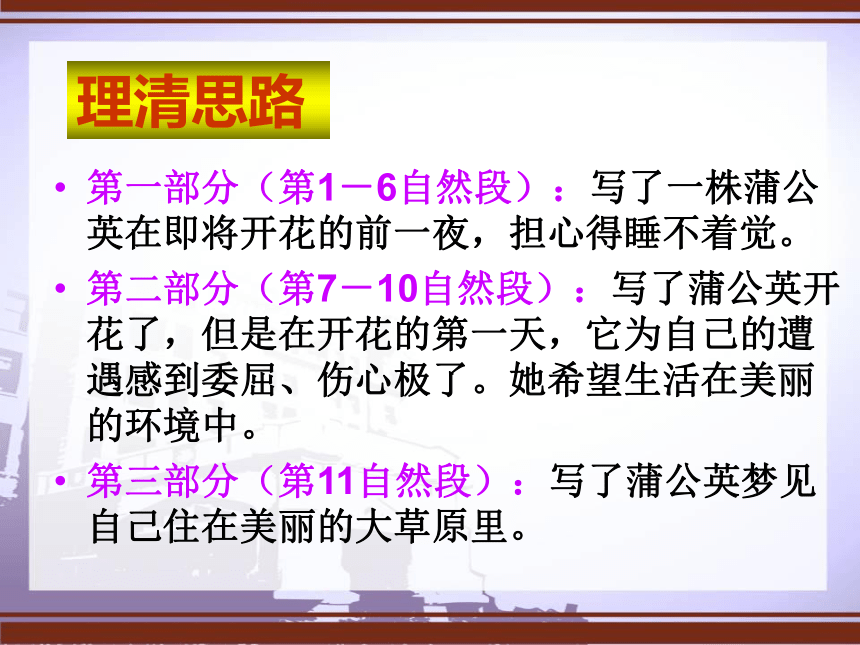 理清思路

• 第一部分（第1－6自然段）：写了一株蒲公英在即将开花的前一夜，担心得睡不着觉。

• 第二部分（第7－10自然段）：写了蒲公英开花了，但是在开花的第一天，它为自己的遭遇感到委屈、伤心极了。她希望生活在美丽的环境中。

• 第三部分（第11自然段）：写了蒲公英梦见自己住在美丽的大草原里。